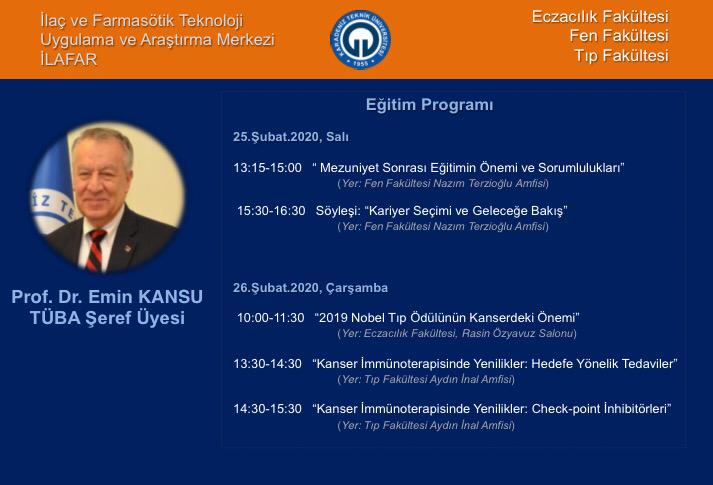 İlaç ve Farmasötik Teknoloji Uygulama ve Araştırma Merkezi İLAFAR

KARADENİZ TEKNİK ÜNİVERSİTESİ 1955

Eczacılık Fakültesi
Fen Fakültesi
Tıp Fakültesi

Prof. Dr. Emin KANSU
TÜBA Şeref Üyesi

Eğitim Programı

25.Şubat.2020, Salı

13:15-15:00 " Mezuniyet Sonrası Eğitimin Önemi ve Sorumlulukları"
(Yer: Fen Fakültesi Nazım Terzioğlu Amfisi)

15:30-16:30 Söyleşi: "Kariyer Seçimi ve Geleceğe Bakış"
(Yer: Fen Fakültesi Nazım Terzioğlu Amfisi)

26.Şubat.2020, Çarşamba

10:00-11:30 "2019 Nobel Tıp Ödülünün Kanserdeki Önemi"
(Yer: Eczacılık Fakültesi, Rasin Özyavuz Salonu)

13:30-14:30 "Kanser İmmünoterapisinde Yenilikler: Hedefe Yönelik Tedaviler"
(Yer: Tıp Fakültesi Aydın İnal Amfisi)

14:30-15:30 "Kanser İmmünoterapisinde Yenilikler: Check-point İnhibitörleri"
(Yer: Tıp Fakültesi Aydın İnal Amfisi)